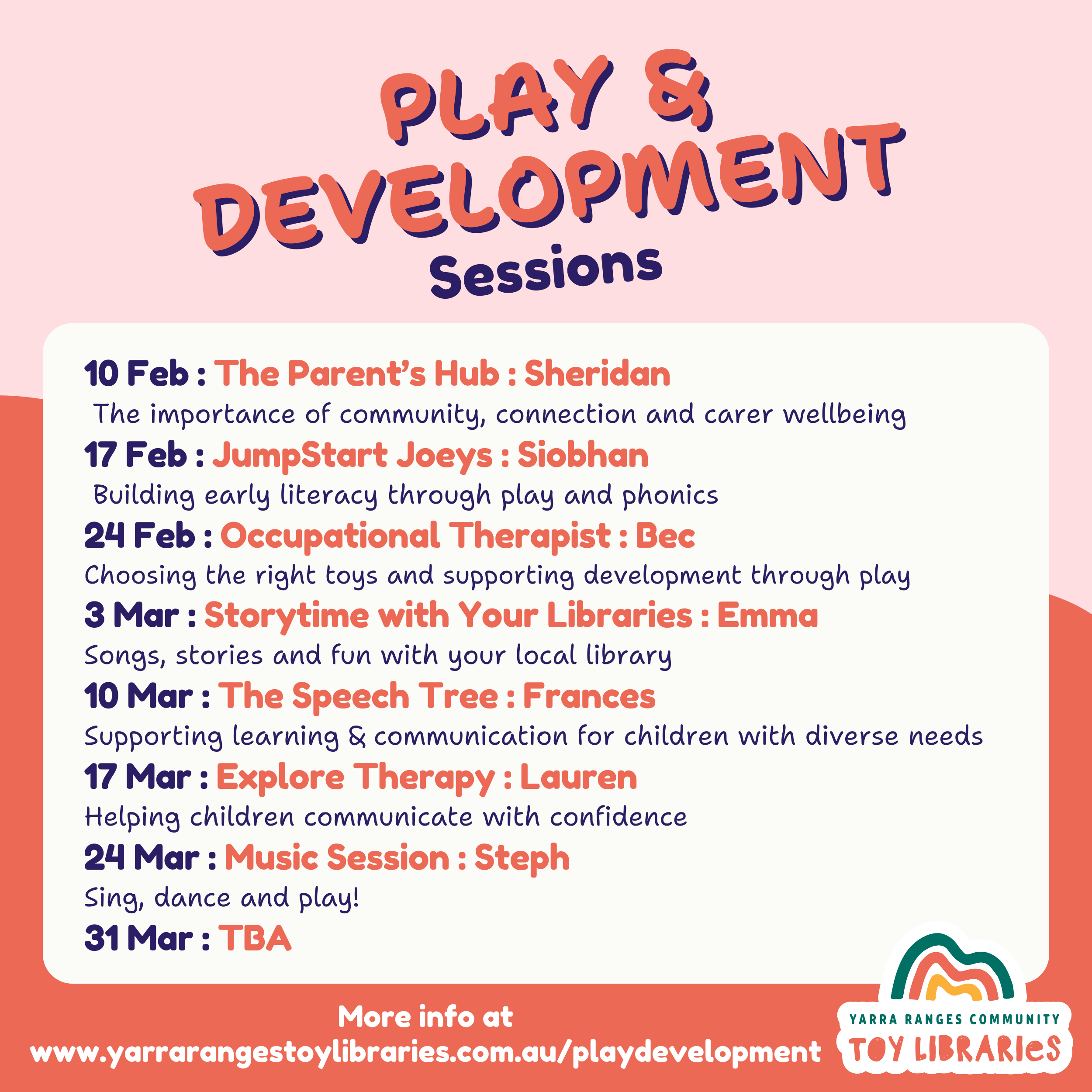 PLAY & DEVELOPMENT
Sessions

10 Feb : The Parent's Hub : Sheridan
The importance of community, connection and carer wellbeing

17 Feb : JumpStart Joeys : Siobhan
Building early literacy through play and phonics

24 Feb : Occupational Therapist : Bec
Choosing the right toys and supporting development through play

3 Mar : Storytime with Your Libraries : Emma
Songs, stories and fun with your local library

10 Mar : The Speech Tree : Frances
Supporting learning & communication for children with diverse needs

17 Mar : Explore Therapy : Lauren
Helping children communicate with confidence

24 Mar : Music Session : Steph
Sing, dance and play!

31 Mar : TBA

More info at
www.yarrarangestoylibraries.com.au/playdevelopment

YARRA RANGES COMMUNITY
TOY LIBRARIES